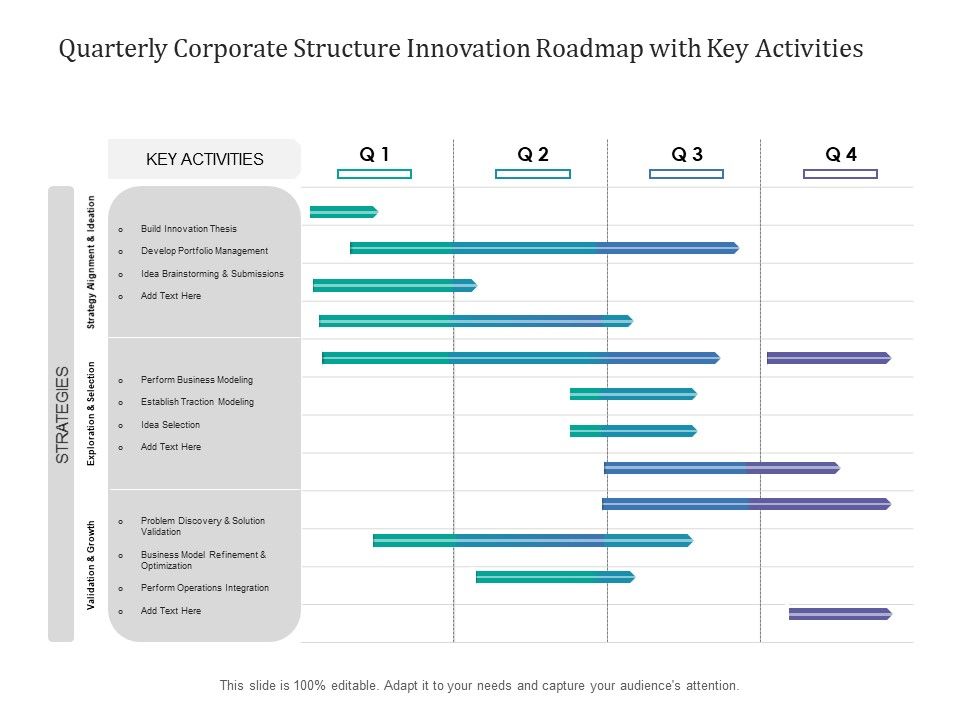 Quarterly Corporate Structure Innovation Roadmap with Key Activities

KEY ACTIVITIES

Q 1

Q 2

Q 3

Q 4

STRATEGIES

Strategy Alignment & Ideation

o Build Innovation Thesis
o Develop Portfolio Management
o Idea Brainstorming & Submissions
o Add Text Here

Exploration & Selection

o Perform Business Modeling
o Establish Traction Modeling
o Idea Selection
o Add Text Here

Validation & Growth

o Problem Discovery & Solution Validation
o Business Model Refinement & Optimization
o Perform Operations Integration
o Add Text Here

This slide is 100% editable. Adapt it to your needs and capture your audience's attention.